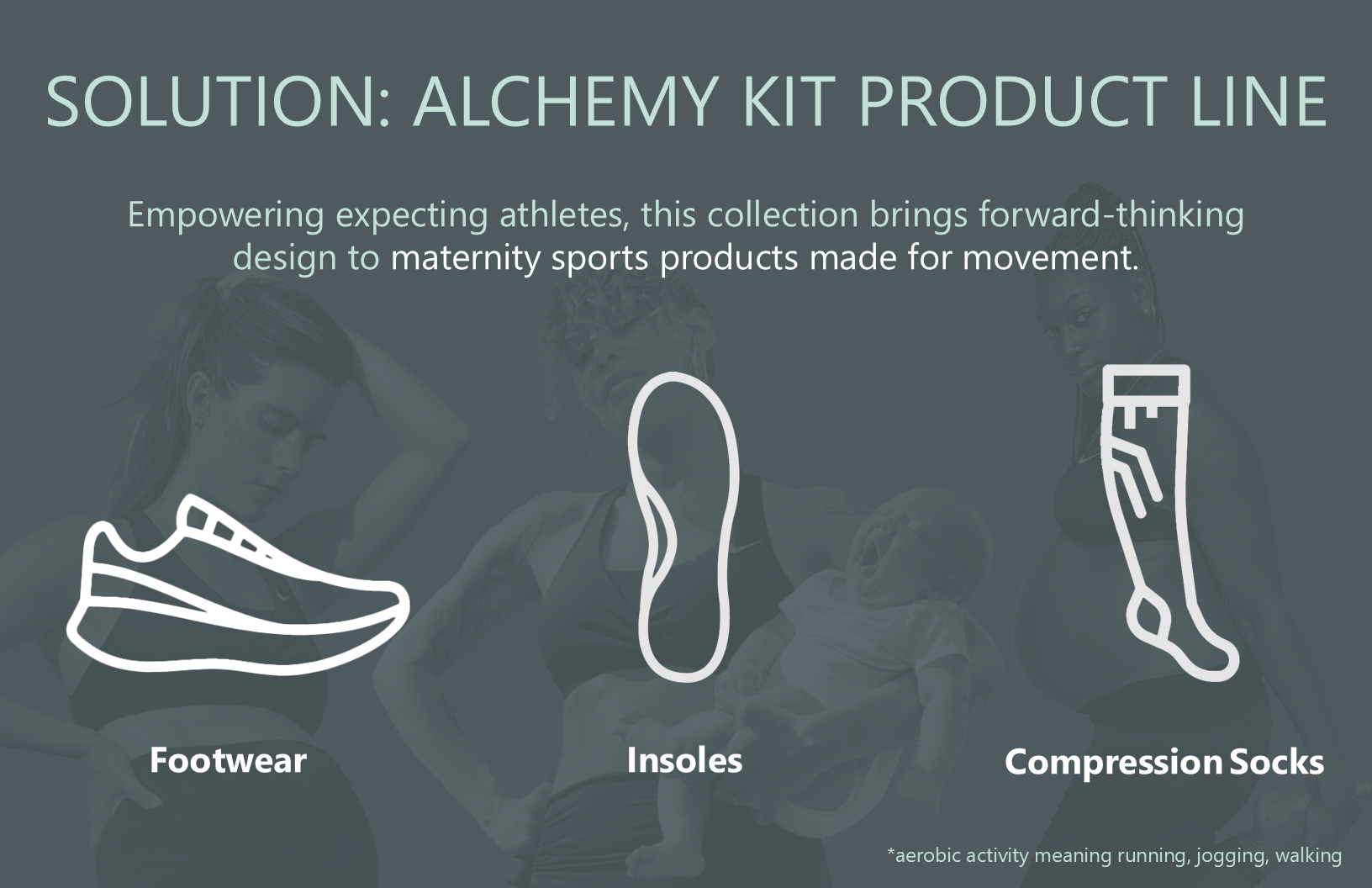 SOLUTION: ALCHEMY KIT PRODUCT LINE

Empowering expecting athletes, this collection brings forward-thinking design to maternity sports products made for movement.

Footwear

Insoles

Compression Socks

*aerobic activity meaning running, jogging, walking